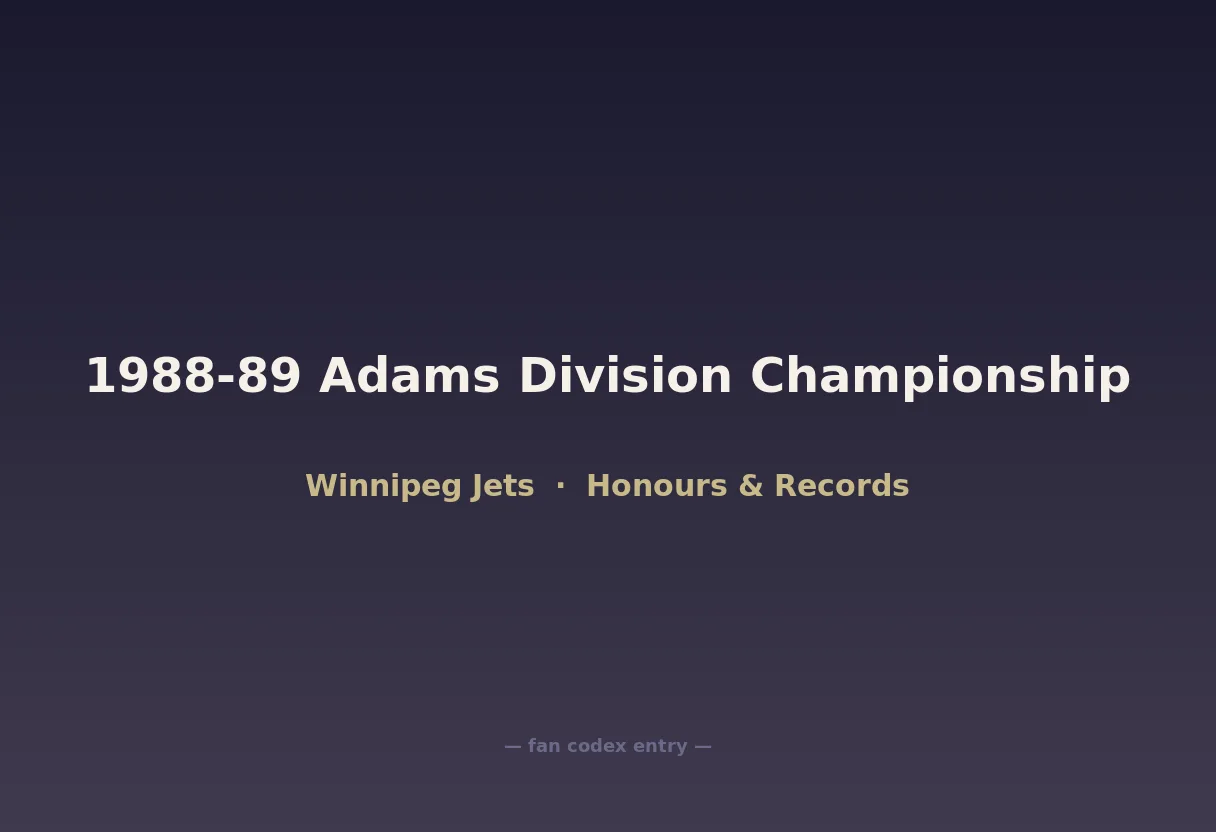 1988-89 Adams Division Championship

Winnipeg Jets · Honours & Records

— fan codex entry —